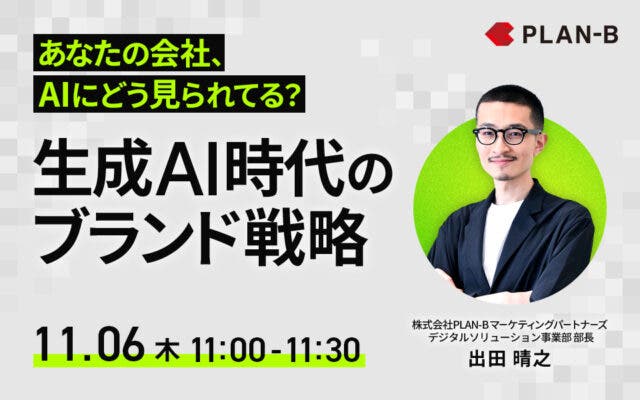 PLAN-B

あなたの会社、
AIにどう見られてる?

生成AI時代の
ブランド戦略

11.06 木 11:00-11:30

株式会社PLAN-Bマーケティングパートナーズ
デジタルソリューション事業部 部長
出田 晴之